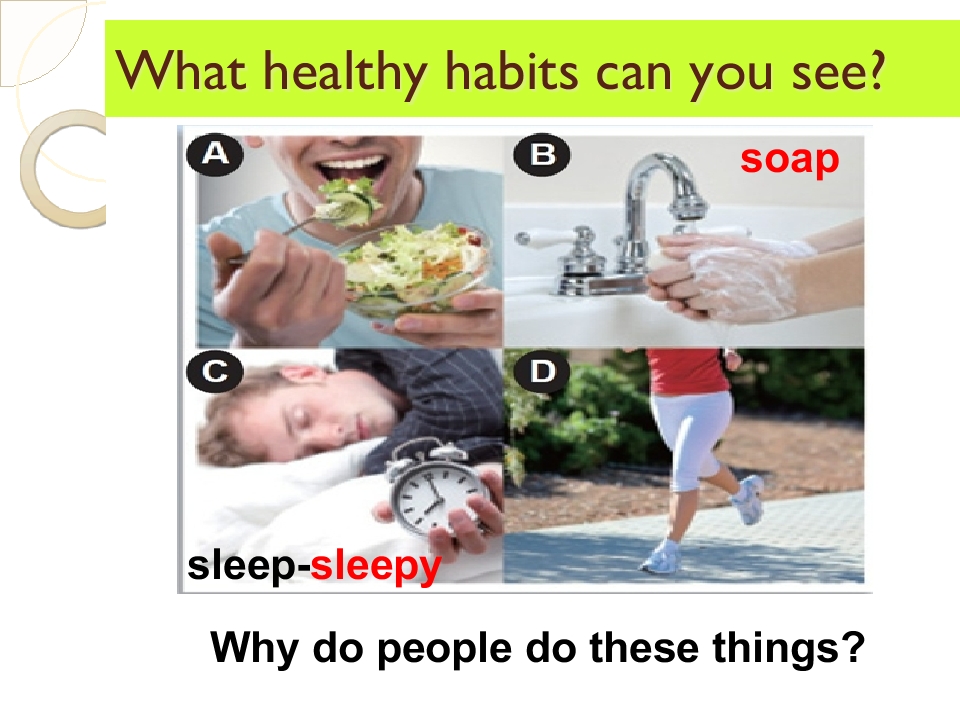 What healthy habits can you see?

A

B

soap

C

D

sleep-sleepy

Why do people do these things?